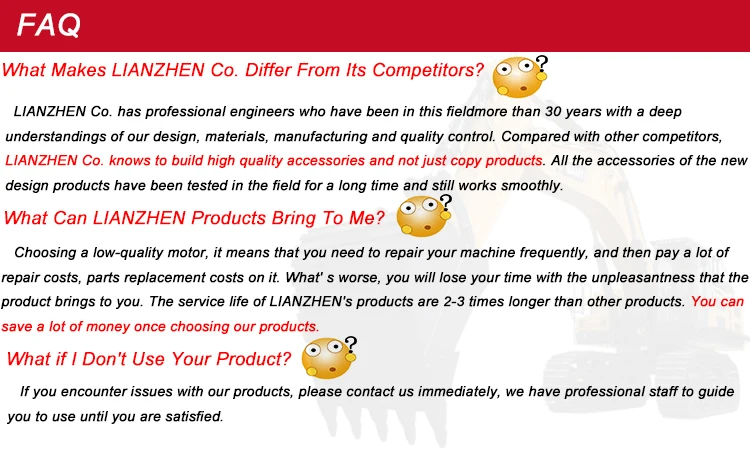 FAQ

What Makes LIANZHEN Co. Differ From Its Competitors?

LIANZHEN Co. has professional engineers who have been in this fieldmore than 30 years with a deep understandings of our design, materials, manufacturing and quality control. Compared with other competitors, LIANZHEN Co. knows to build high quality accessories and not just copy products. All the accessories of the new design products have been tested in the field for a long time and still works smoothly.

What Can LIANZHEN Products Bring To Me?

Choosing a low-quality motor, it means that you need to repair your machine frequently, and then pay a lot of repair costs, parts replacement costs on it. What' s worse, you will lose your time with the unpleasantness that the product brings to you. The service life of LIANZHEN's products are 2-3 times longer than other products. You can save a lot of money once choosing our products.

What if I Don't Use Your Product?

If you encounter issues with our products, please contact us immediately, we have professional staff to guide you to use until you are satisfied.